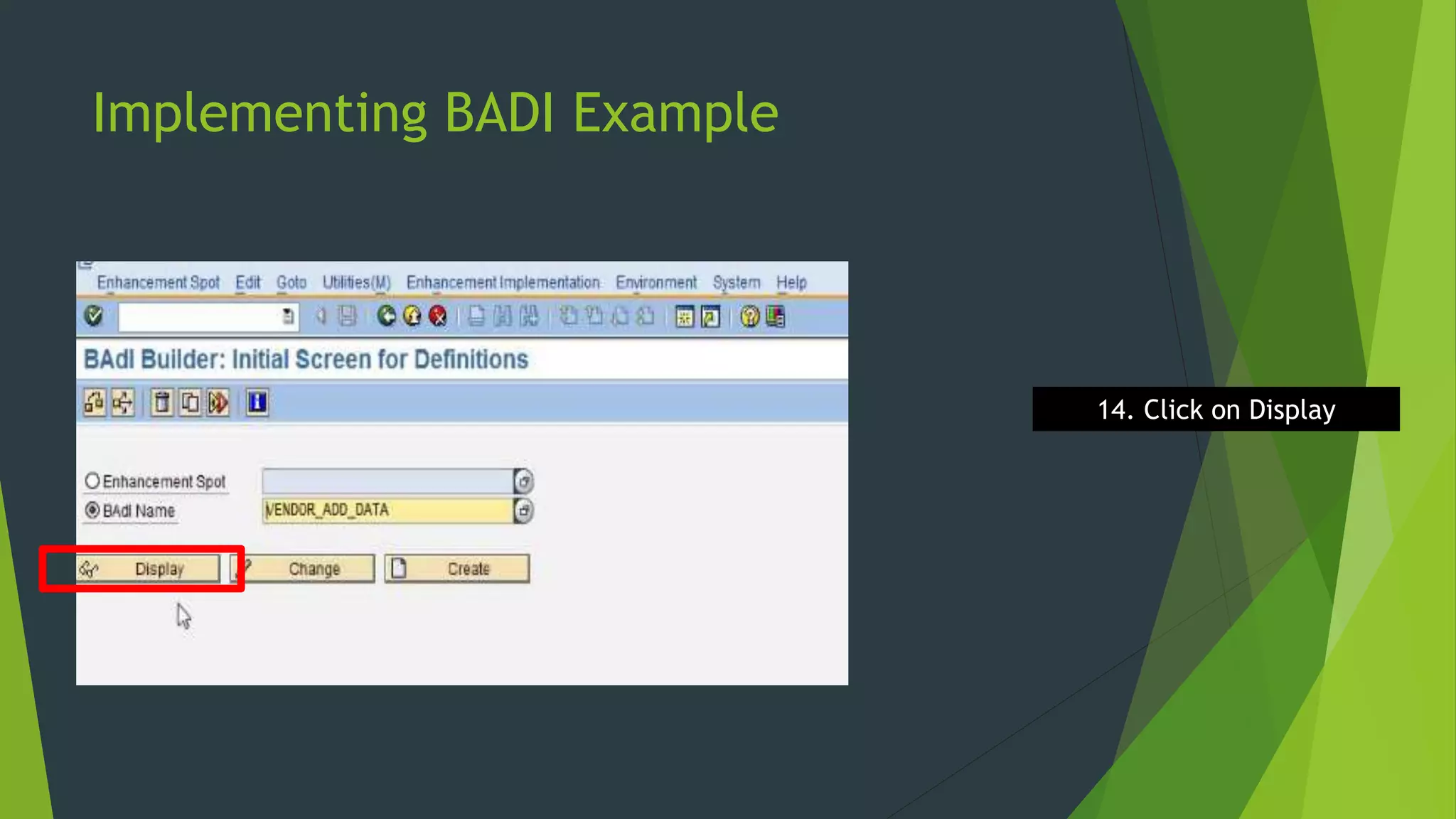 Implementing BADI Example

Enhancement Spot Edit Goto Utilities(M) Enhancement Implementation Environment System Help

BAdI Builder: Initial Screen for Definitions

Enhancement Spot
BAdI Name VENDOR_ADD_DATA

Display Change Create

14. Click on Display